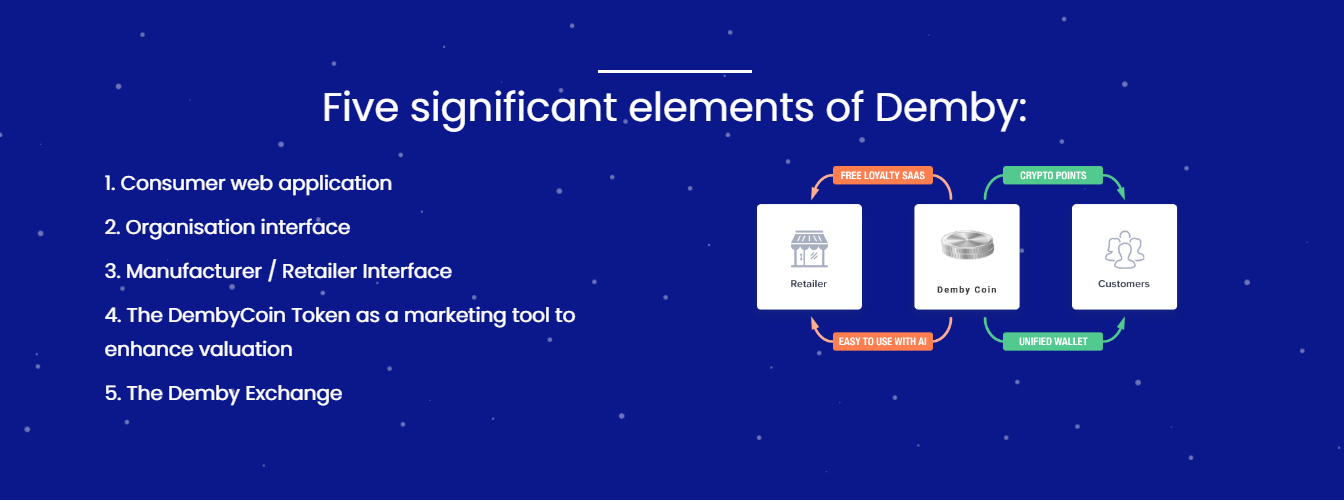 Five significant elements of Demby:

1. Consumer web application

2. Organisation interface

3. Manufacturer / Retailer Interface

4. The DembyCoin Token as a marketing tool to enhance valuation

5. The Demby Exchange

FREE LOYALTY SAAS

CRYPTO POINTS

Retailer

Demby Coin

Customers

EASY TO USE WITH AI

UNIFIED WALLET